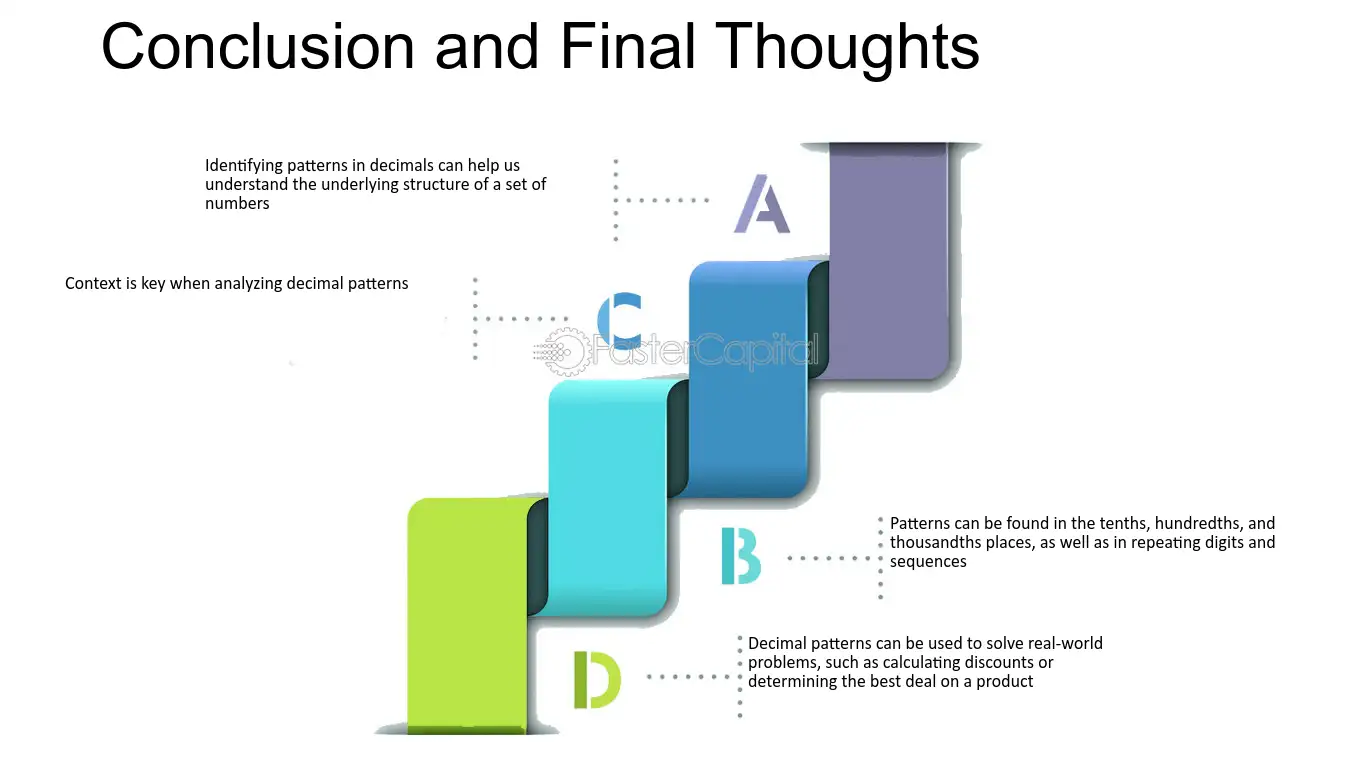 Conclusion and Final Thoughts

Identifying patterns in decimals can help us understand the underlying structure of a set of numbers

A

Context is key when analyzing decimal patterns

C

B

Patterns can be found in the tenths, hundredths, and thousandths places, as well as in repeating digits and sequences

D

Decimal patterns can be used to solve real-world problems, such as calculating discounts or determining the best deal on a product

FasterCapital